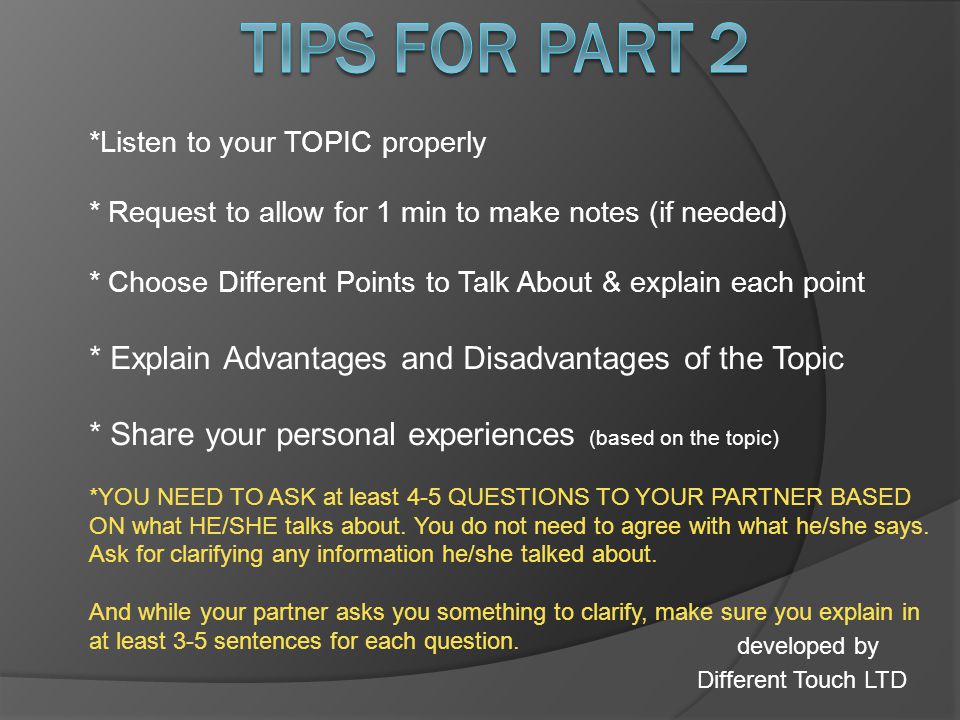 TIPS FOR PART 2

*Listen to your TOPIC properly

* Request to allow for 1 min to make notes (if needed)

* Choose Different Points to Talk About & explain each point

* Explain Advantages and Disadvantages of the Topic

* Share your personal experiences (based on the topic)

*YOU NEED TO ASK at least 4-5 QUESTIONS TO YOUR PARTNER BASED ON what HE/SHE talks about. You do not need to agree with what he/she says. Ask for clarifying any information he/she talked about.

And while your partner asks you something to clarify, make sure you explain in at least 3-5 sentences for each question.

developed by
Different Touch LTD